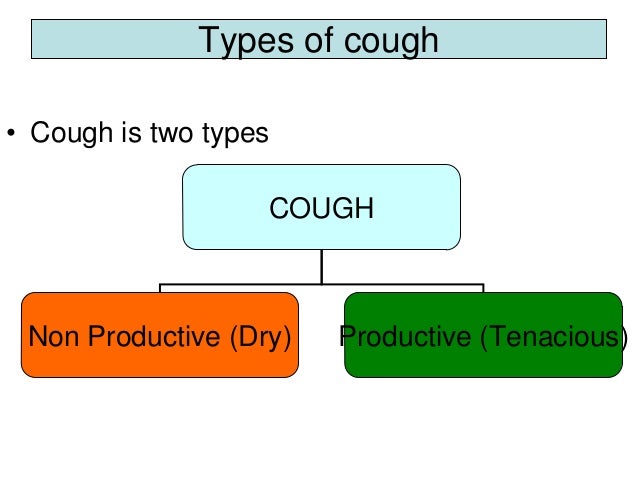 Types of cough

• Cough is two types

COUGH

Non Productive (Dry)

Productive (Tenacious)